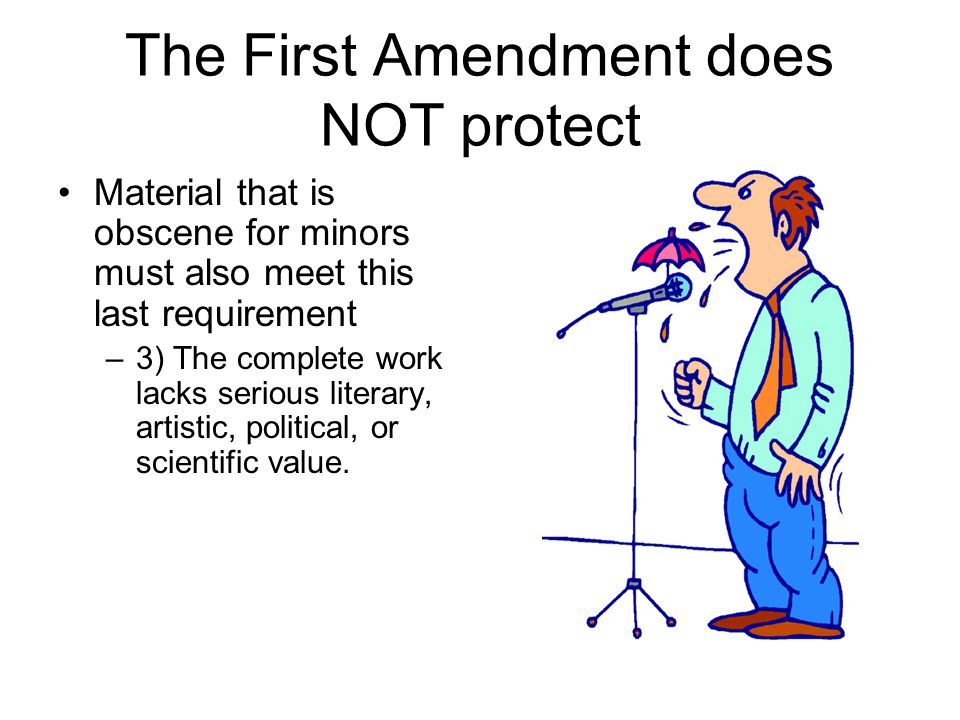 The First Amendment does NOT protect

• Material that is obscene for minors must also meet this last requirement
– 3) The complete work lacks serious literary, artistic, political, or scientific value.